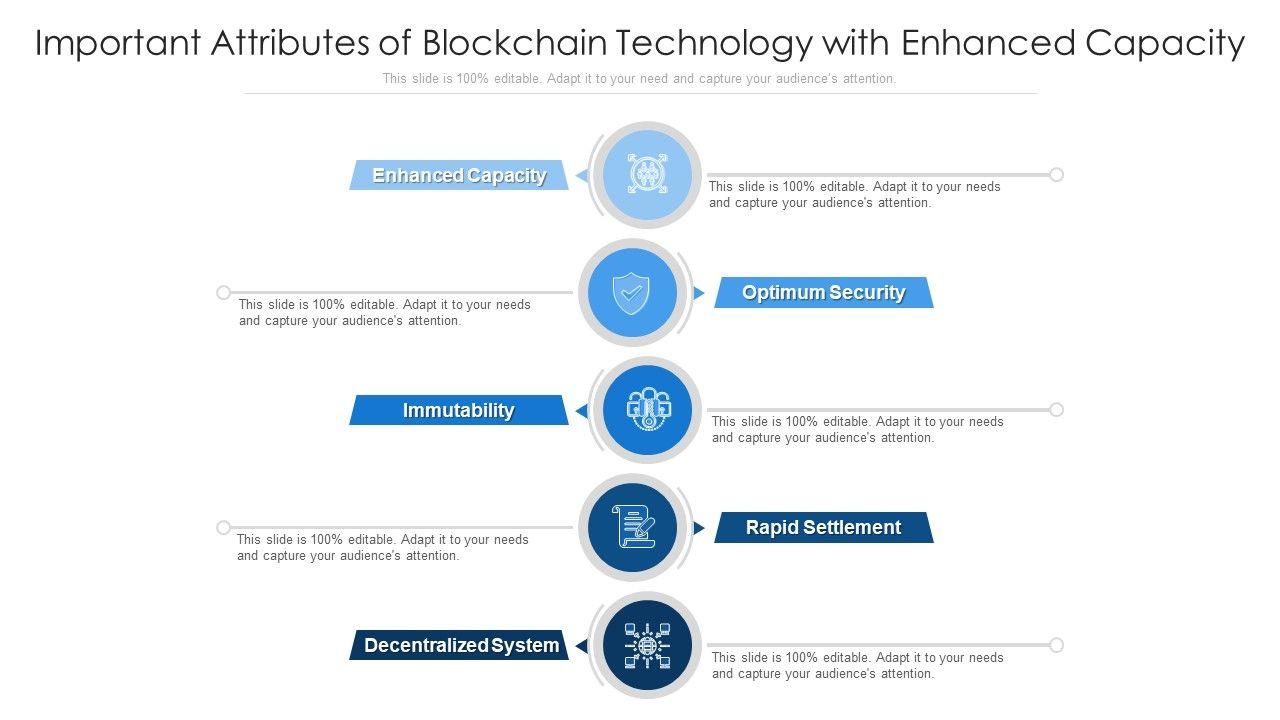 Important Attributes of Blockchain Technology with Enhanced Capacity

This slide is 100% editable. Adapt it to your need and capture your audience's attention.

Enhanced Capacity

This slide is 100% editable. Adapt it to your needs and capture your audience's attention.

Optimum Security

This slide is 100% editable. Adapt it to your needs and capture your audience's attention.

Immutability

This slide is 100% editable. Adapt it to your needs and capture your audience's attention.

Rapid Settlement

This slide is 100% editable. Adapt it to your needs and capture your audience's attention.

Decentralized System

This slide is 100% editable. Adapt it to your needs and capture your audience's attention.